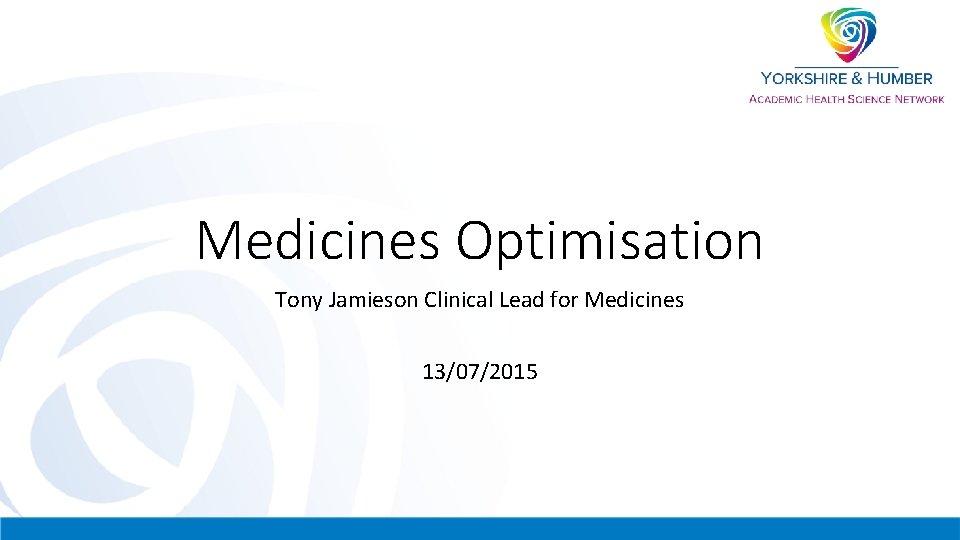 YORKSHIRE & HUMBER
ACADEMIC HEALTH SCIENCE NETWORK

Medicines Optimisation

Tony Jamieson Clinical Lead for Medicines

13/07/2015